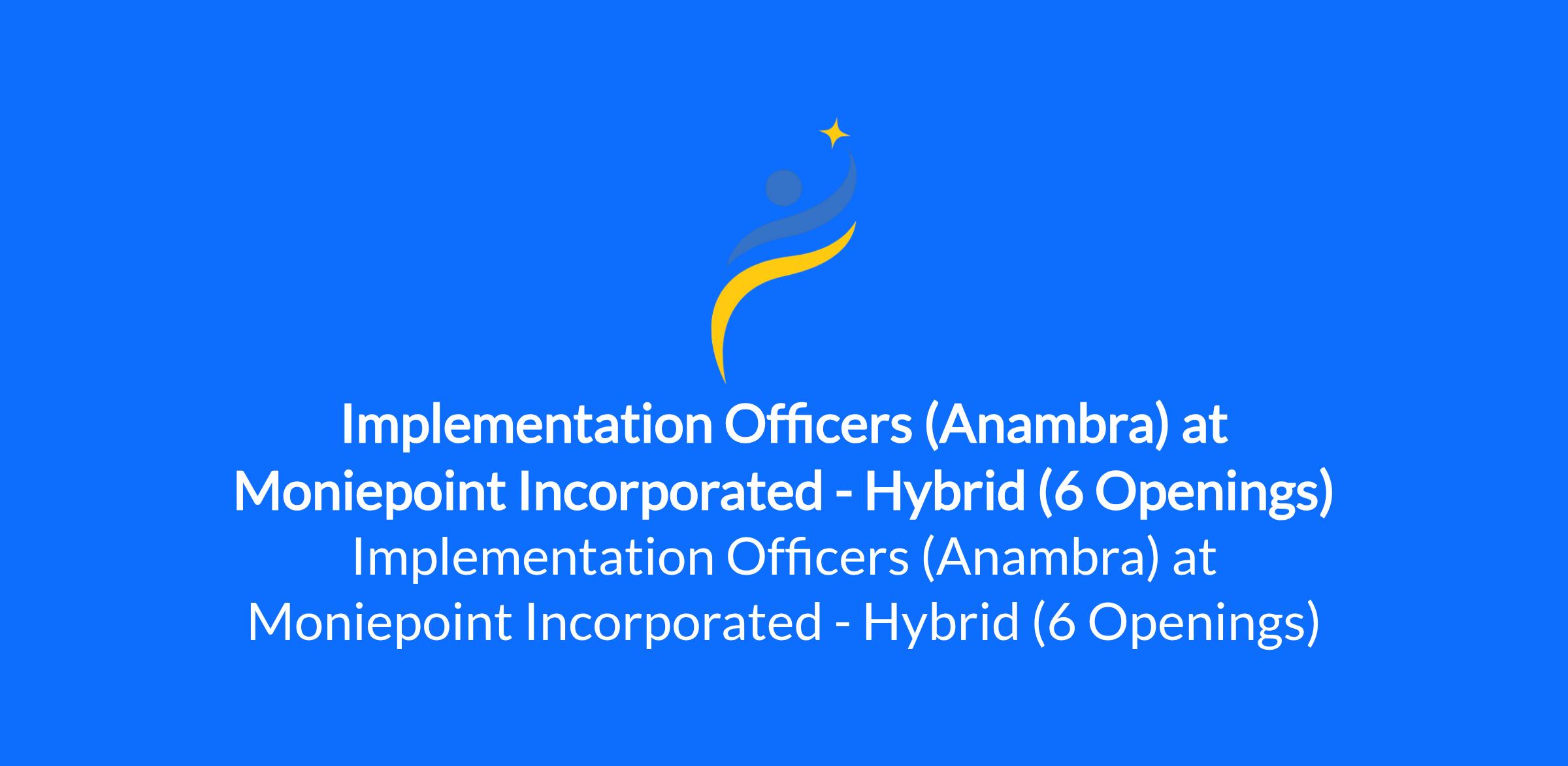 Implementation Officers (Anambra) at Moniepoint Incorporated - Hybrid (6 Openings)

Implementation Officers (Anambra) at Moniepoint Incorporated - Hybrid (6 Openings)